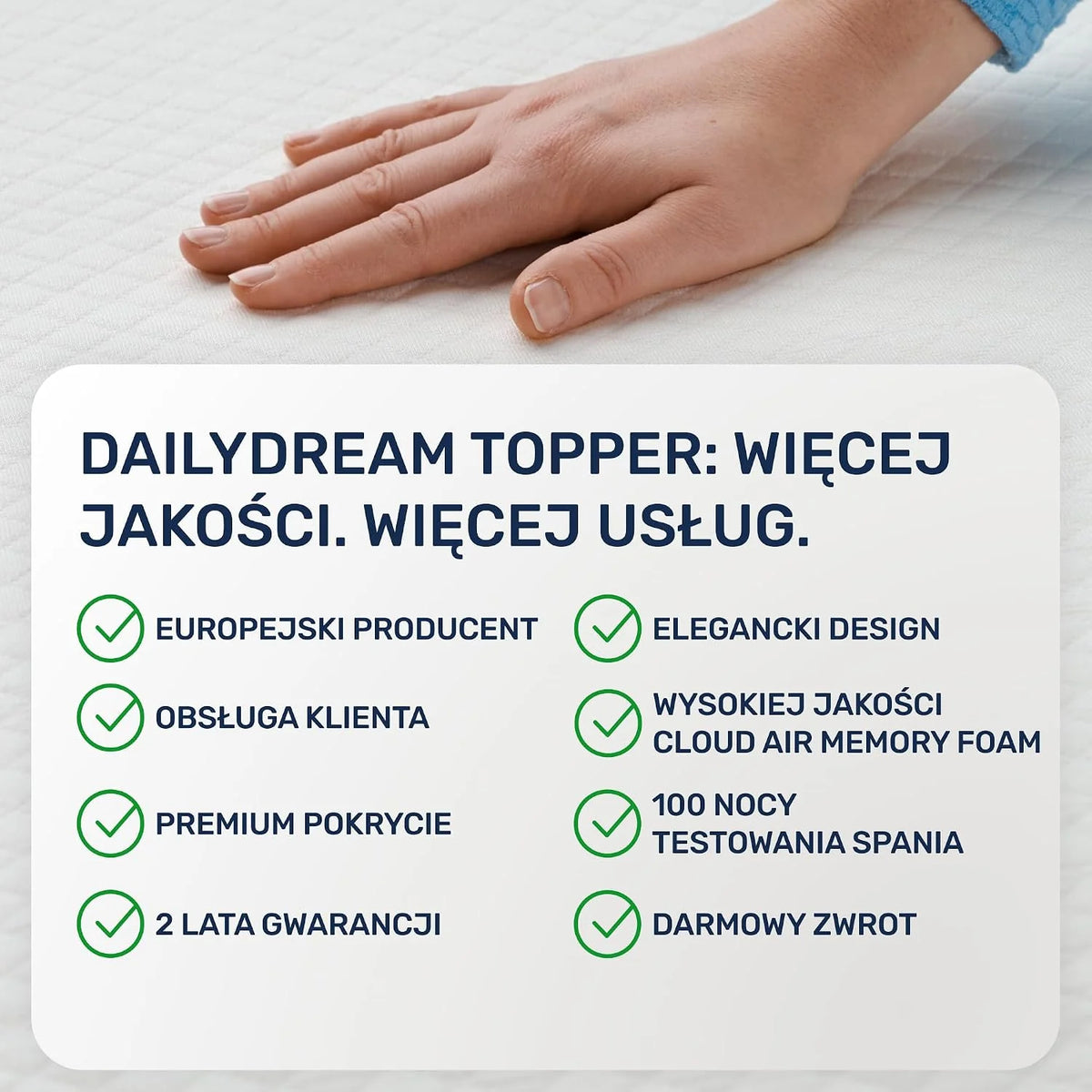 DAILYDREAM TOPPER: WIĘCEJ JAKOŚCI. WIĘCEJ USŁUG.

EUROPEJSKI PRODUCENT

OBSŁUGA KLIENTA

PREMIUM POKRYCIE

2 LATA GWARANCJI

ELEGANCKI DESIGN

WYSOKIEJ JAKOŚCI CLOUD AIR MEMORY FOAM

100 NOCY TESTOWANIA SPANIA

DARMOWY ZWROT